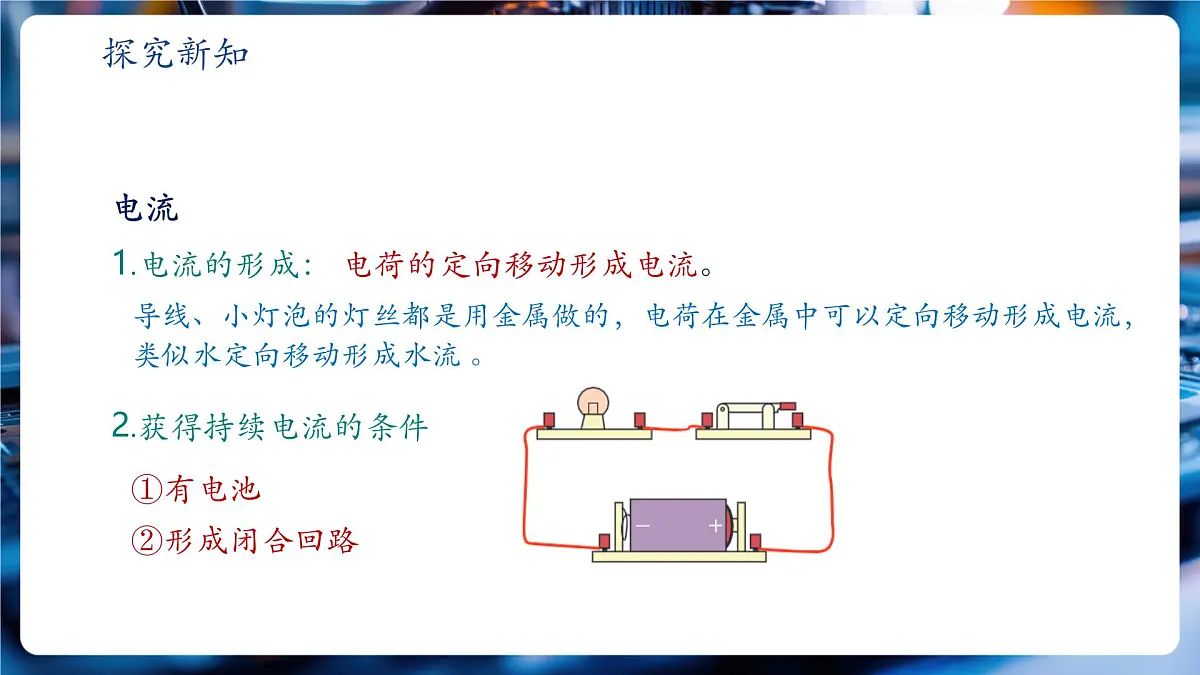 探究新知

电流

1.电流的形成： 电荷的定向移动形成电流。

导线、小灯泡的灯丝都是用金属做的，电荷在金属中可以定向移动形成电流，类似水定向移动形成水流 。

2.获得持续电流的条件

①有电池

②形成闭合回路

−

+